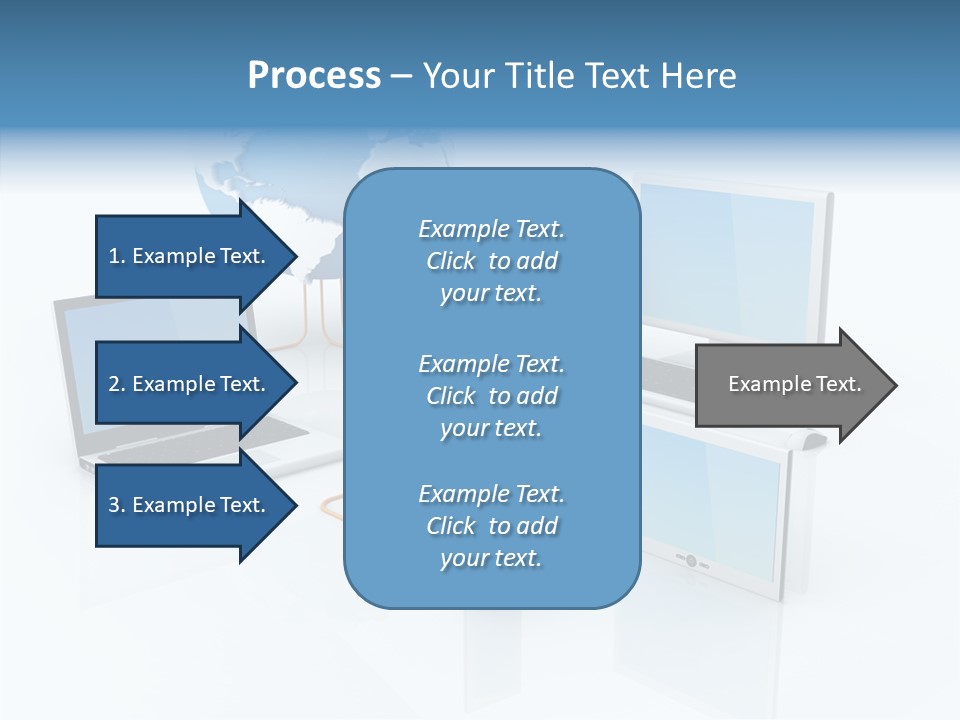 Process – Your Title Text Here

1. Example Text.

2. Example Text.

3. Example Text.

Example Text. Click to add your text.

Example Text. Click to add your text.

Example Text. Click to add your text.

Example Text.